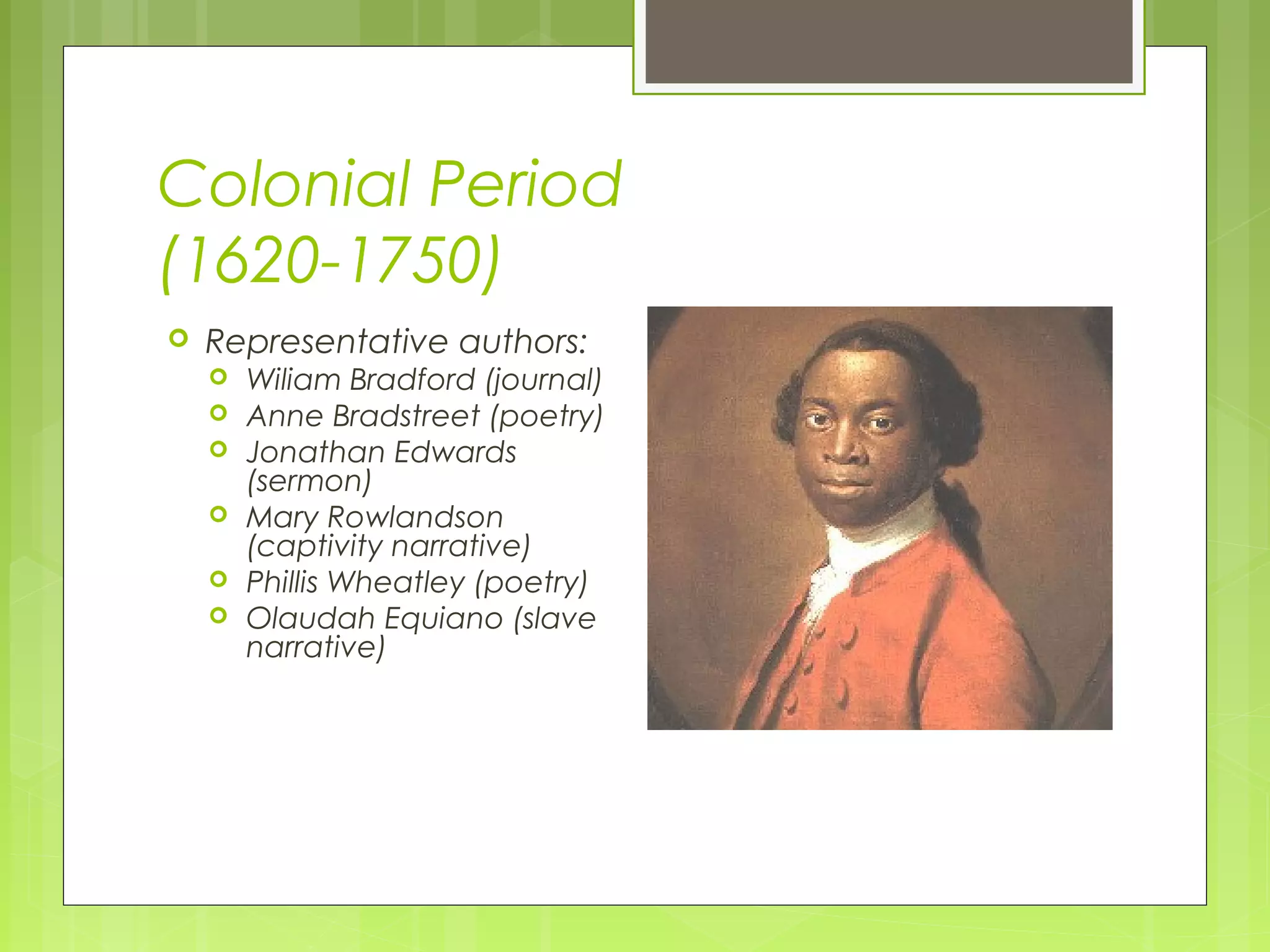 Colonial Period (1620-1750)

Representative authors:
Wiliam Bradford (journal)
Anne Bradstreet (poetry)
Jonathan Edwards (sermon)
Mary Rowlandson (captivity narrative)
Phillis Wheatley (poetry)
Olaudah Equiano (slave narrative)